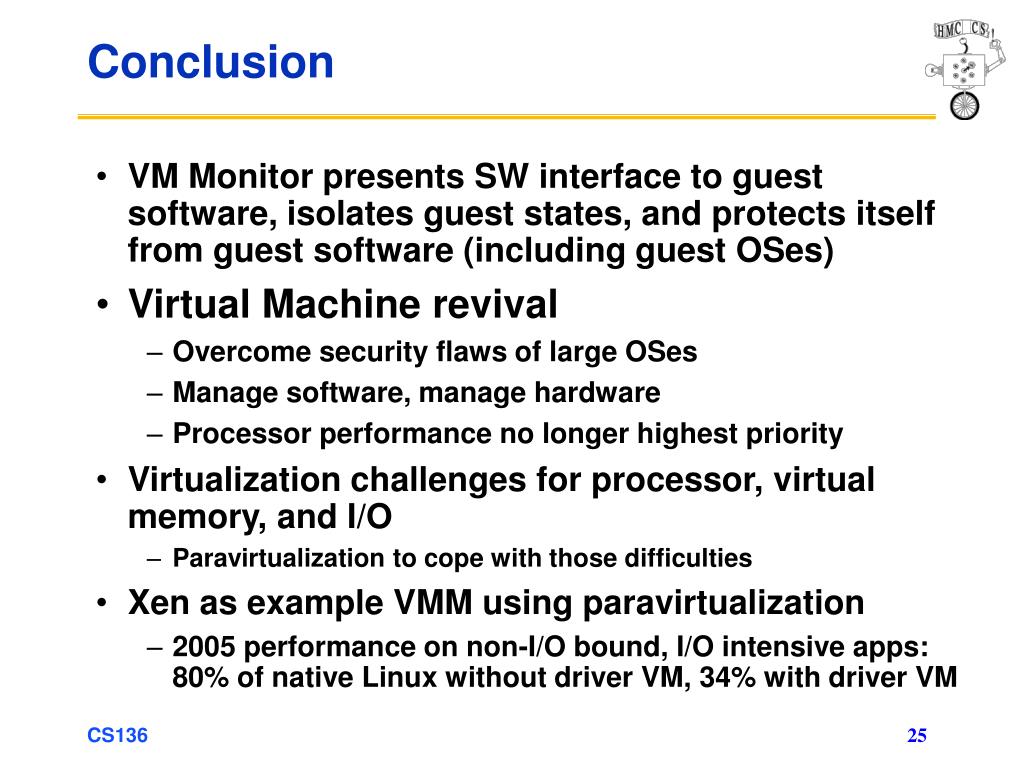 Conclusion

HMC CS

• VM Monitor presents SW interface to guest software, isolates guest states, and protects itself from guest software (including guest OSes)
• Virtual Machine revival
– Overcome security flaws of large OSes
– Manage software, manage hardware
– Processor performance no longer highest priority
• Virtualization challenges for processor, virtual memory, and I/O
– Paravirtualization to cope with those difficulties
• Xen as example VMM using paravirtualization
– 2005 performance on non-I/O bound, I/O intensive apps: 80% of native Linux without driver VM, 34% with driver VM

CS136

25